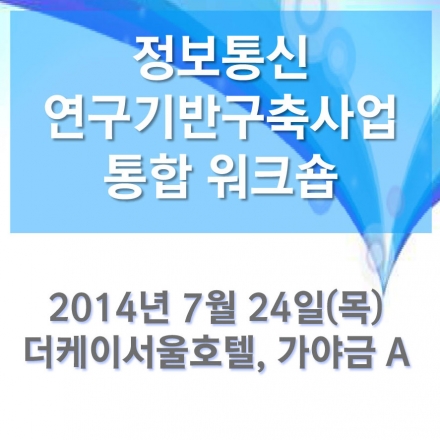 정보통신
연구기반구축사업
통합 워크숍

2014년 7월 24일(목)
더케이서울호텔, 가야금 A